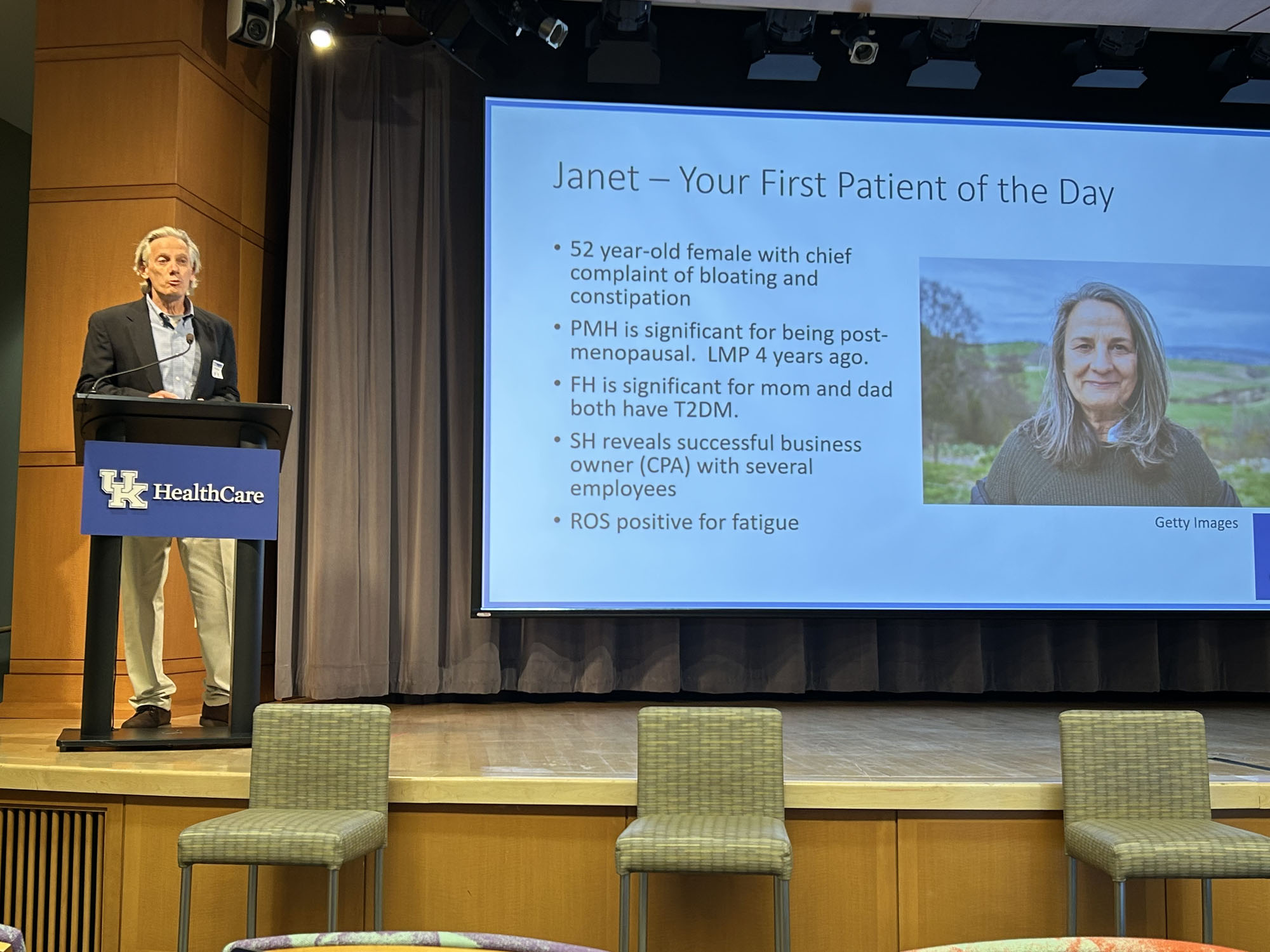 UK HealthCare

Janet – Your First Patient of the Day

• 52 year-old female with chief complaint of bloating and constipation
• PMH is significant for being post-menopausal. LMP 4 years ago.
• FH is significant for mom and dad both have T2DM.
• SH reveals successful business owner (CPA) with several employees
• ROS positive for fatigue

Getty Images